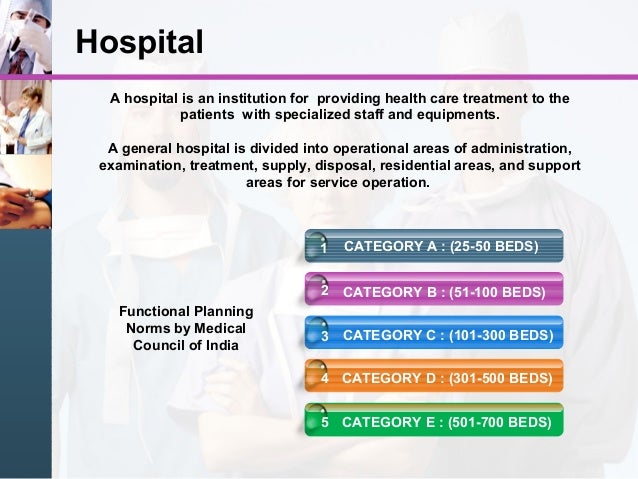 Hospital

A hospital is an institution for providing health care treatment to the patients with specialized staff and equipments.

A general hospital is divided into operational areas of administration, examination, treatment, supply, disposal, residential areas, and support areas for service operation.

Functional Planning Norms by Medical Council of India

1 CATEGORY A : (25-50 BEDS)

2 CATEGORY B : (51-100 BEDS)

3 CATEGORY C : (101-300 BEDS)

4 CATEGORY D : (301-500 BEDS)

5 CATEGORY E : (501-700 BEDS)